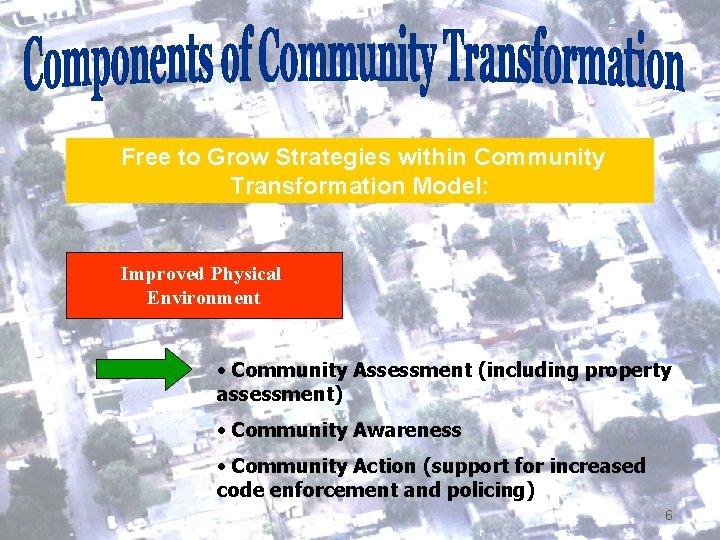 Components of Community Transformation

Free to Grow Strategies within Community Transformation Model:

Improved Physical Environment

• Community Assessment (including property assessment)

• Community Awareness

• Community Action (support for increased code enforcement and policing)

6